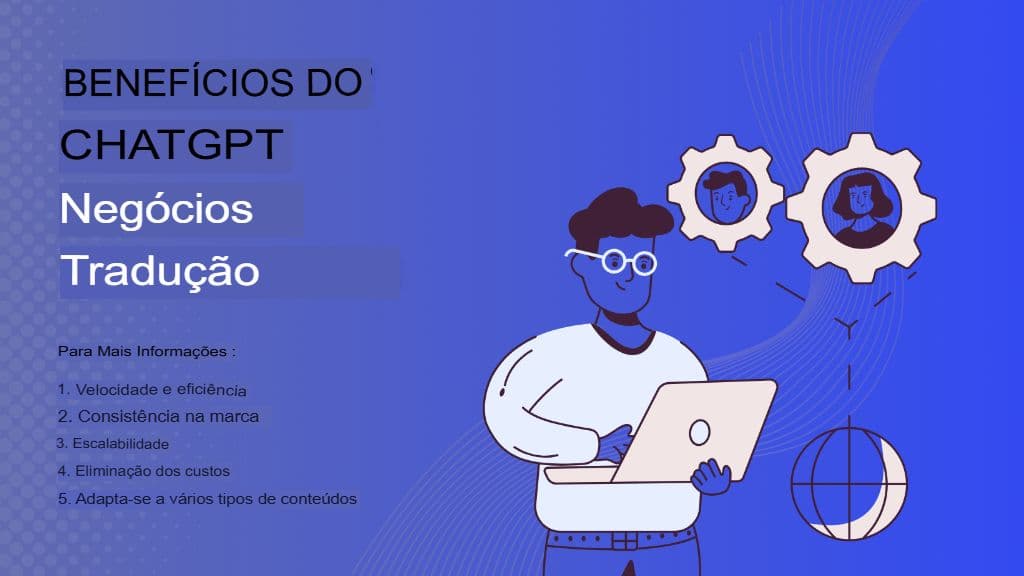 BENEFÍCIOS DO

CHATGPT

Negócios

Tradução

Para Mais Informações :

1. Velocidade e eficiência
2. Consistência na marca
3. Escalabilidade
4. Eliminação dos custos
5. Adapta-se a vários tipos de conteúdos